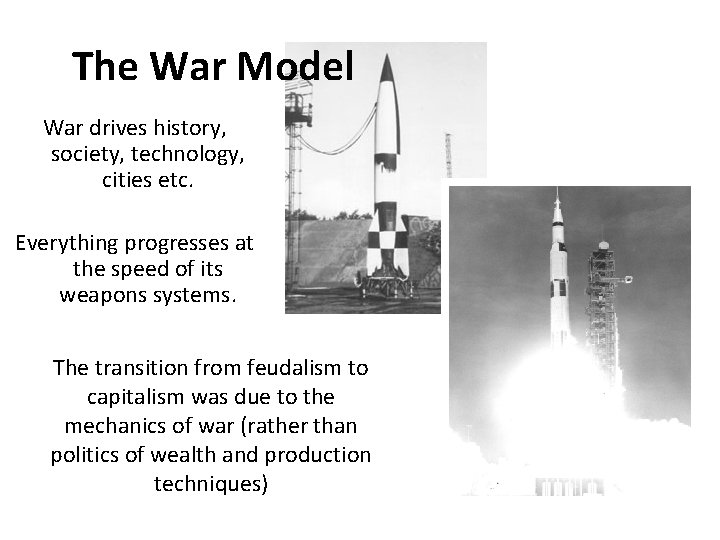 The War Model

War drives history, society, technology, cities etc.

Everything progresses at the speed of its weapons systems.

The transition from feudalism to capitalism was due to the mechanics of war (rather than politics of wealth and production techniques)